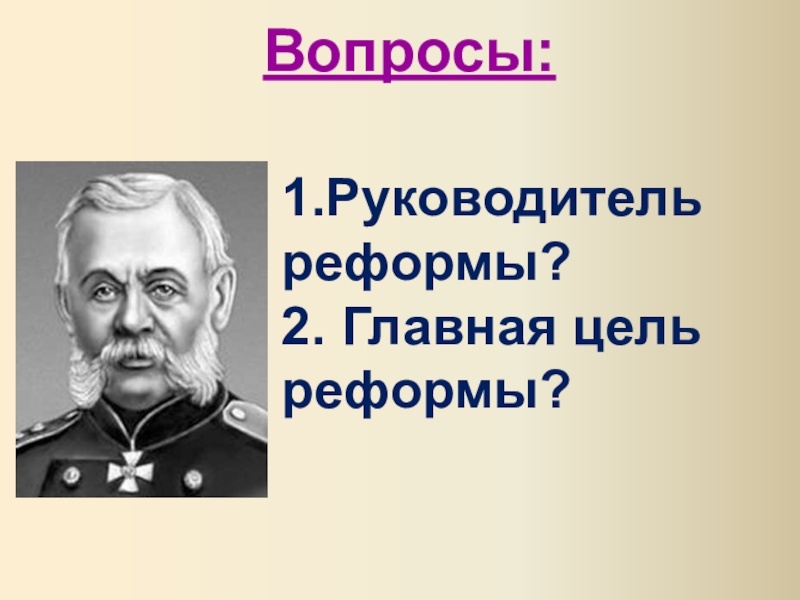 Вопросы:

1.Руководитель реформы?
2. Главная цель реформы?